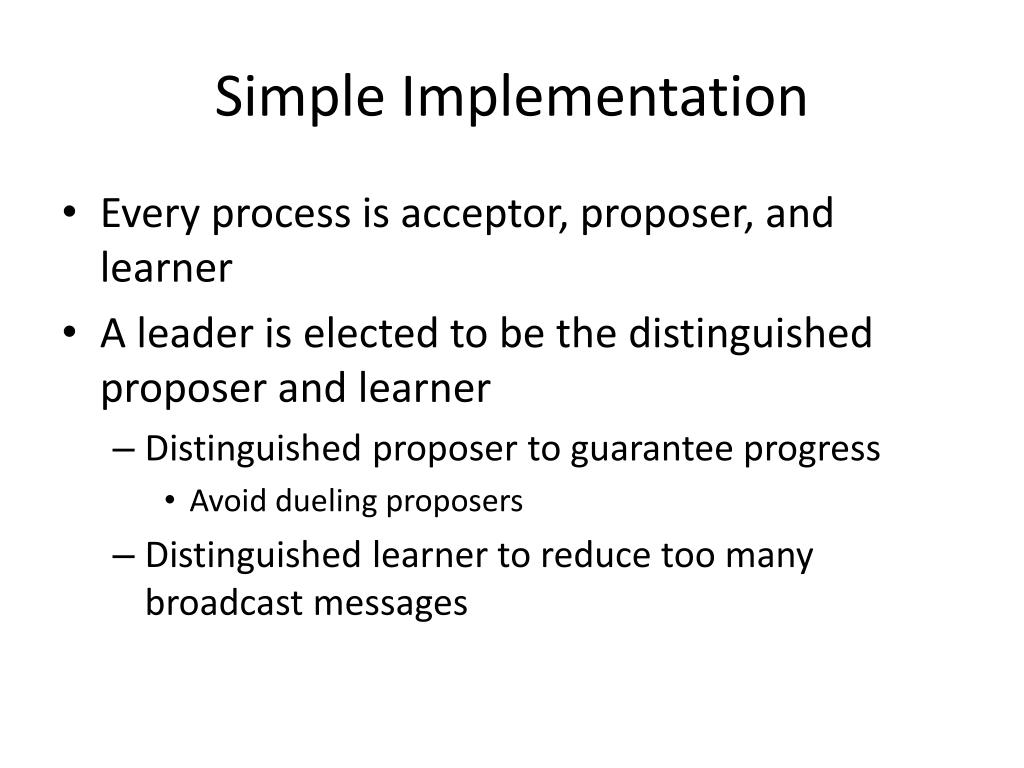 Simple Implementation

• Every process is acceptor, proposer, and learner
• A leader is elected to be the distinguished proposer and learner
– Distinguished proposer to guarantee progress
• Avoid dueling proposers
– Distinguished learner to reduce too many broadcast messages